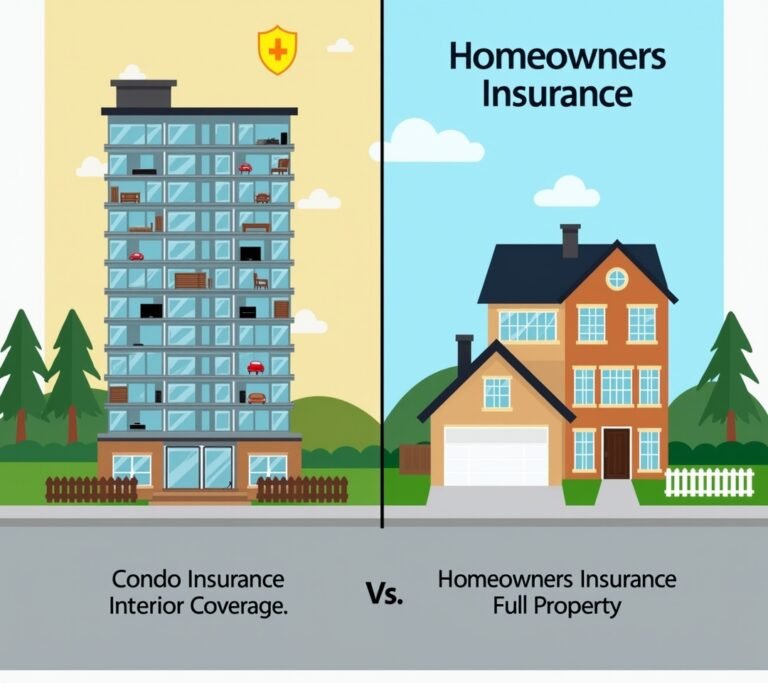 Homeowners Insurance

Condo Insurance
Interior Coverage.

Vs.

Homeowners Insurance
Full Property